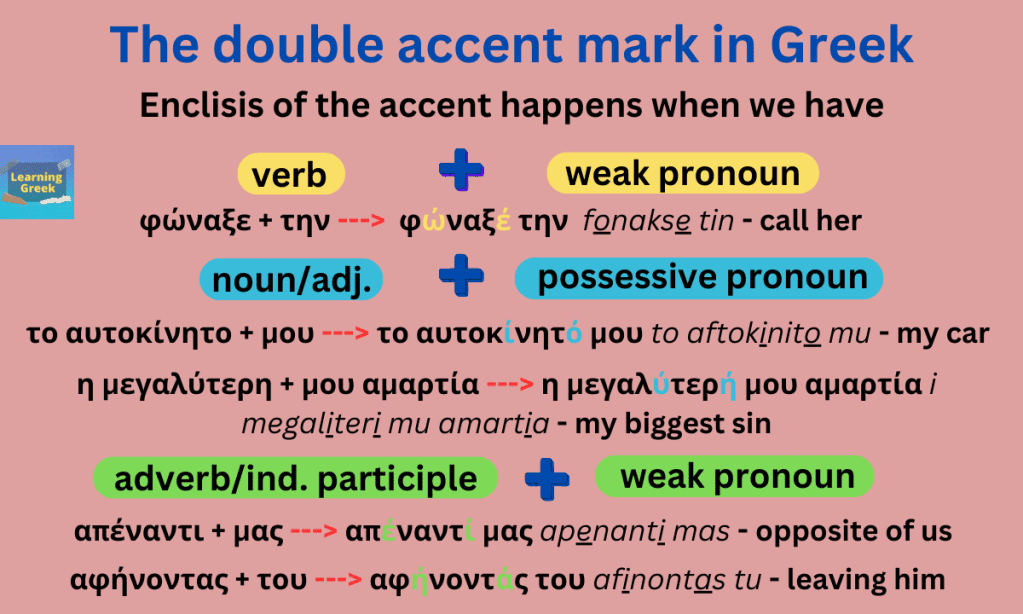 The double accent mark in Greek

Enclisis of the accent happens when we have

Learning Greek

verb + weak pronoun

φώναξε + την ---> φώναξέ την fonakse tin - call her

noun/adj. + possessive pronoun

το αυτοκίνητο + μου ---> το αυτοκίνητό μου to aftokinito mu - my car

η μεγαλύτερη + μου αμαρτία ---> η μεγαλύτερή μου αμαρτία i megaliteri mu amartia - my biggest sin

adverb/ind. participle + weak pronoun

απέναντι + μας ---> απέναντί μας apenanti mas - opposite of us

αφήνοντας + του ---> αφήνοντάς του afinontas tu - leaving him